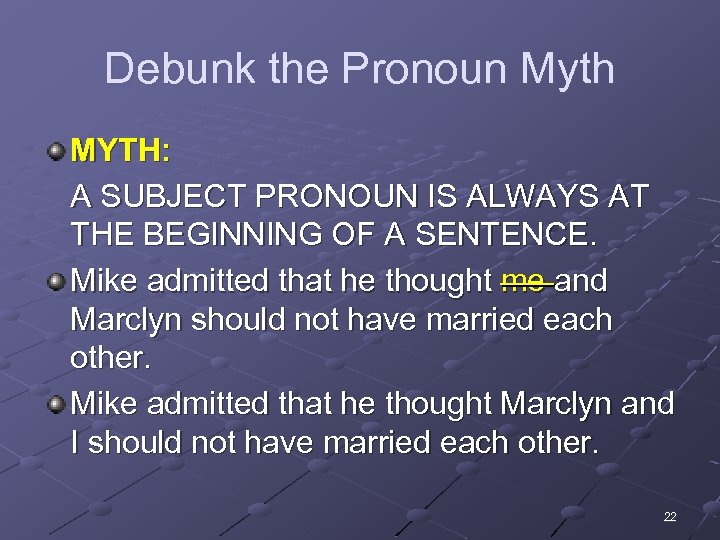 Debunk the Pronoun Myth

MYTH:

A SUBJECT PRONOUN IS ALWAYS AT THE BEGINNING OF A SENTENCE.

Mike admitted that he thought ~~me~~ and Marclyn should not have married each other.

Mike admitted that he thought Marclyn and I should not have married each other.

22